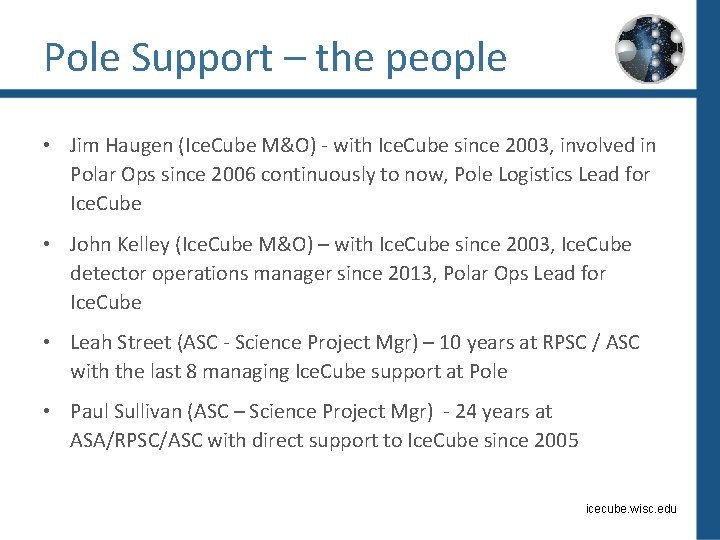 Pole Support – the people

• Jim Haugen (IceCube M&O) - with IceCube since 2003, involved in Polar Ops since 2006 continuously to now, Pole Logistics Lead for IceCube

• John Kelley (IceCube M&O) – with IceCube since 2003, IceCube detector operations manager since 2013, Polar Ops Lead for IceCube

• Leah Street (ASC - Science Project Mgr) – 10 years at RPSC / ASC with the last 8 managing IceCube support at Pole

• Paul Sullivan (ASC – Science Project Mgr) - 24 years at ASA/RPSC/ASC with direct support to IceCube since 2005

icecube.wisc.edu